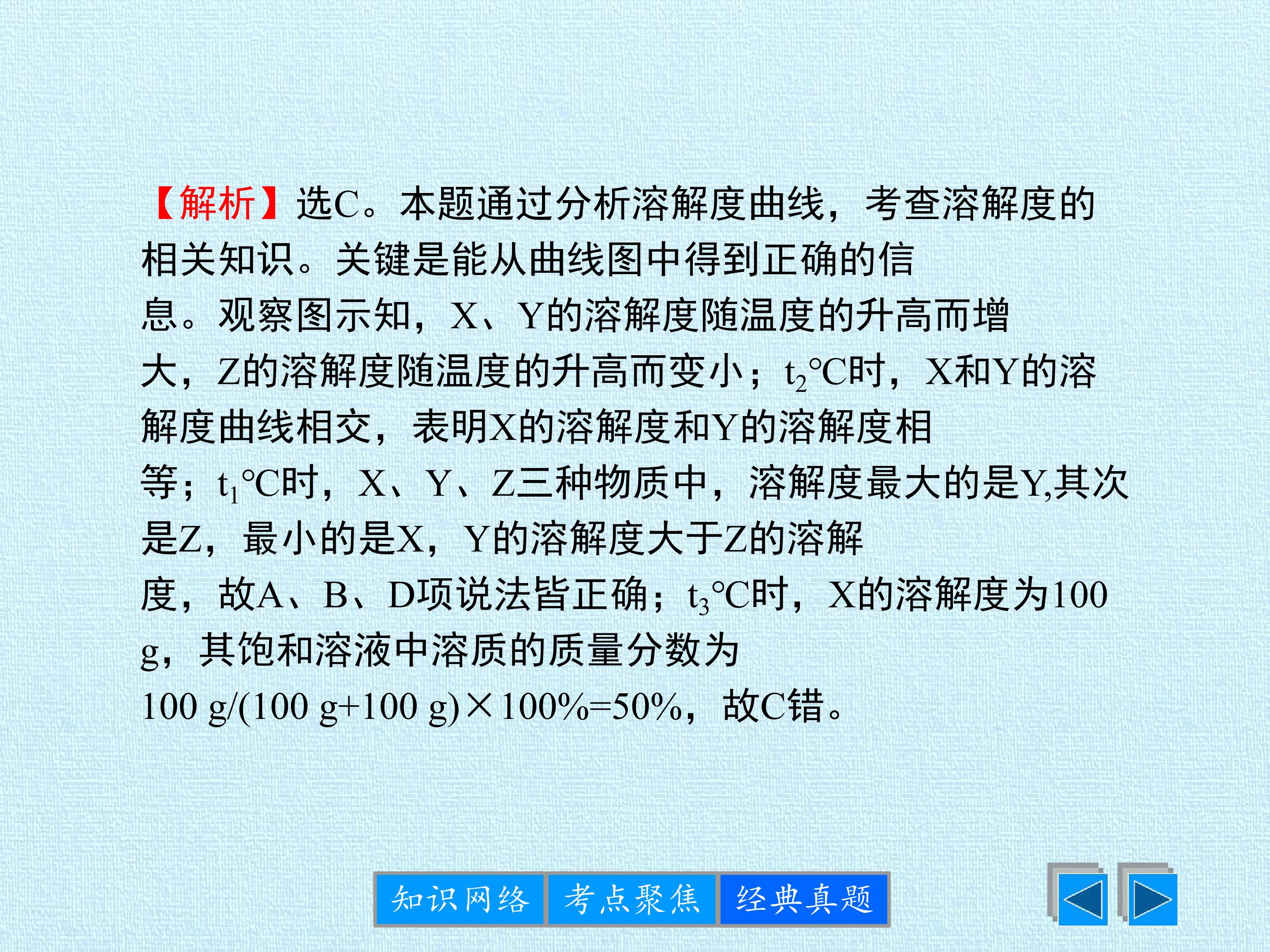 【解析】选C。本题通过分析溶解度曲线，考查溶解度的相关知识。关键是能从曲线图中得到正确的信息。观察图示知，X、Y的溶解度随温度的升高而增大，Z的溶解度随温度的升高而变小；$t_2$℃时，X和Y的溶解度曲线相交，表明X的溶解度和Y的溶解度相等；$t_1$℃时，X、Y、Z三种物质中，溶解度最大的是Y,其次是Z，最小的是X，Y的溶解度大于Z的溶解度，故A、B、D项说法皆正确；$t_3$℃时，X的溶解度为100 g，其饱和溶液中溶质的质量分数为100 g/(100 g+100 g)×100%=50%，故C错。

知识网络 考点聚焦 经典真题